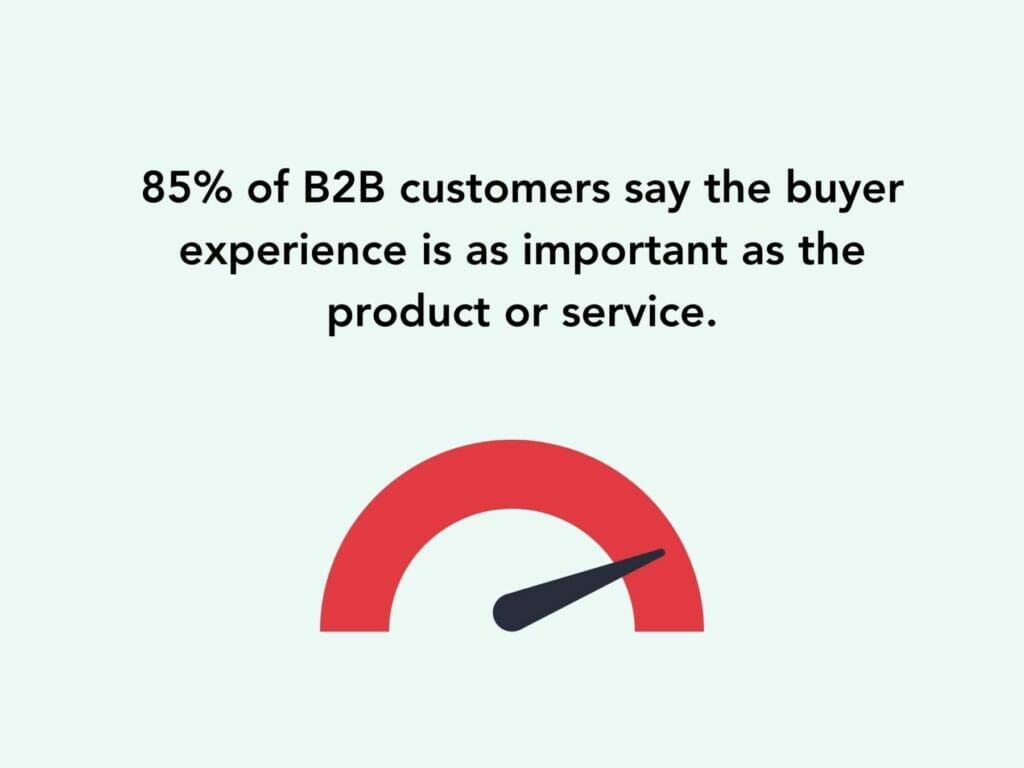 85% of B2B customers say the buyer experience is as important as the product or service.